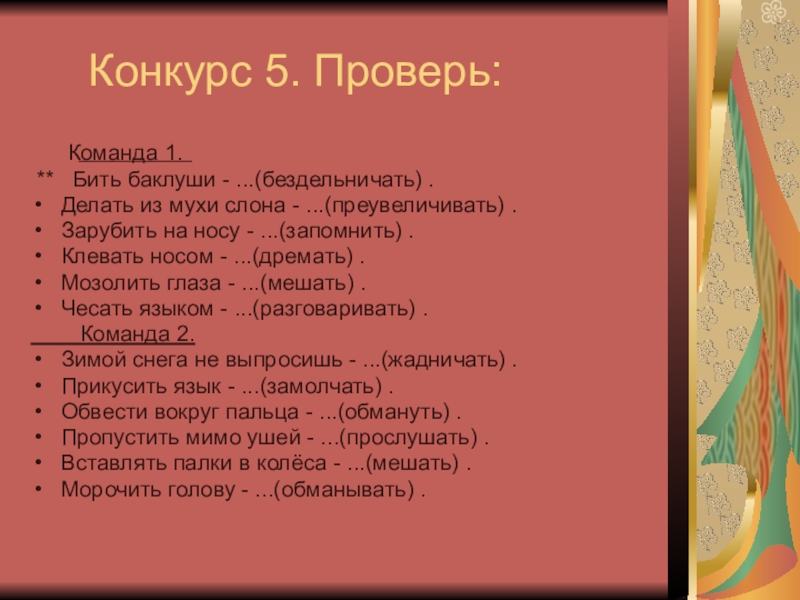 Конкурс 5. Проверь:

Команда 1.
** Бить баклуши - ...(бездельничать) .
• Делать из мухи слона - ...(преувеличивать) .
• Зарубить на носу - ...(запомнить) .
• Клевать носом - ...(дремать) .
• Мозолить глаза - ...(мешать) .
• Чесать языком - ...(разговаривать) .
Команда 2.
• Зимой снега не выпросишь - ...(жадничать) .
• Прикусить язык - ...(замолчать) .
• Обвести вокруг пальца - ...(обмануть) .
• Пропустить мимо ушей - ...(прослушать) .
• Вставлять палки в колёса - ...(мешать) .
• Морочить голову - ...(обманывать) .